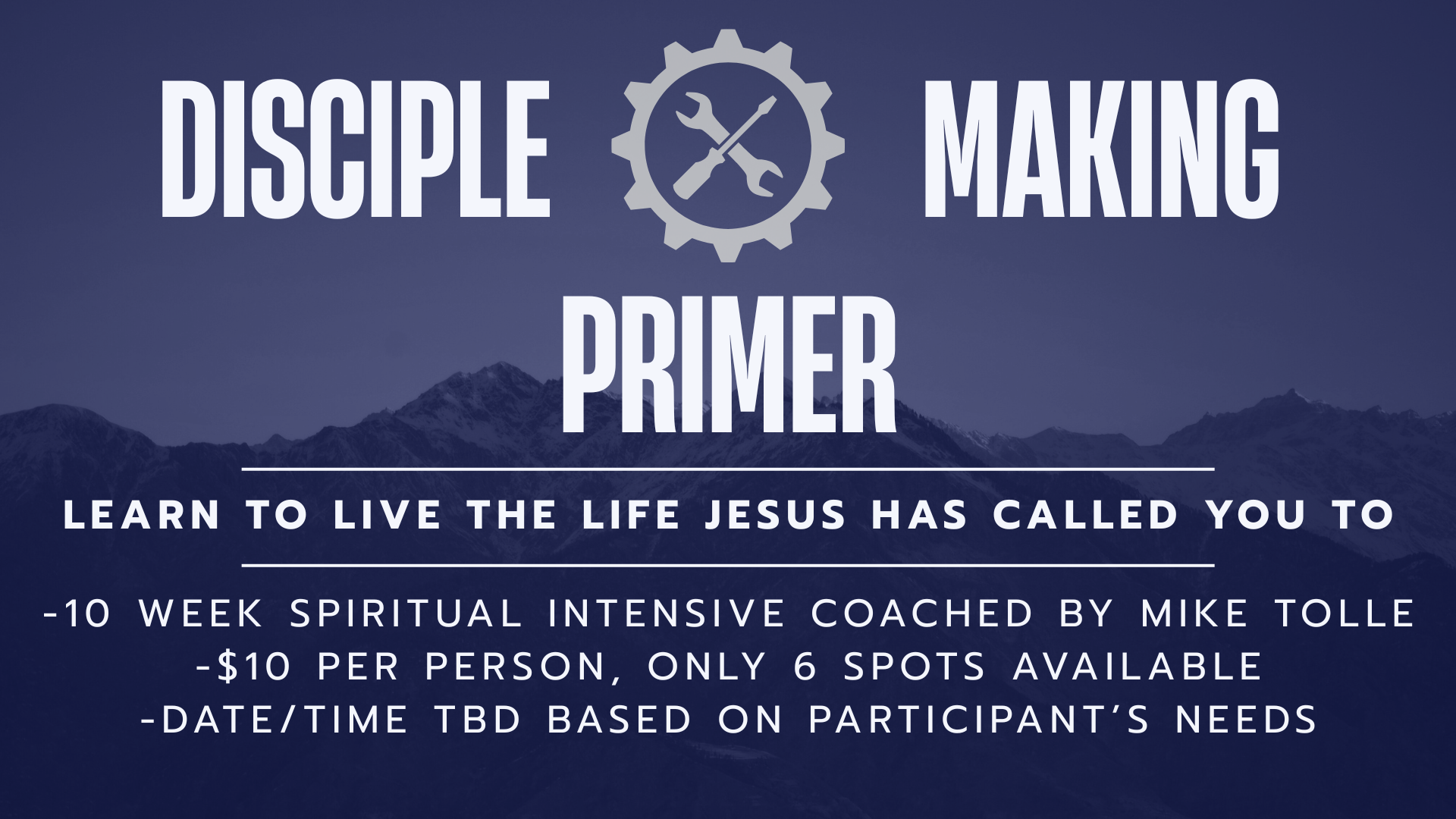 DISCIPLE MAKING PRIMER

LEARN TO LIVE THE LIFE JESUS HAS CALLED YOU TO

-10 WEEK SPIRITUAL INTENSIVE COACHED BY MIKE TOLLE
-\$10 PER PERSON, ONLY 6 SPOTS AVAILABLE
-DATE/TIME TBD BASED ON PARTICIPANT'S NEEDS